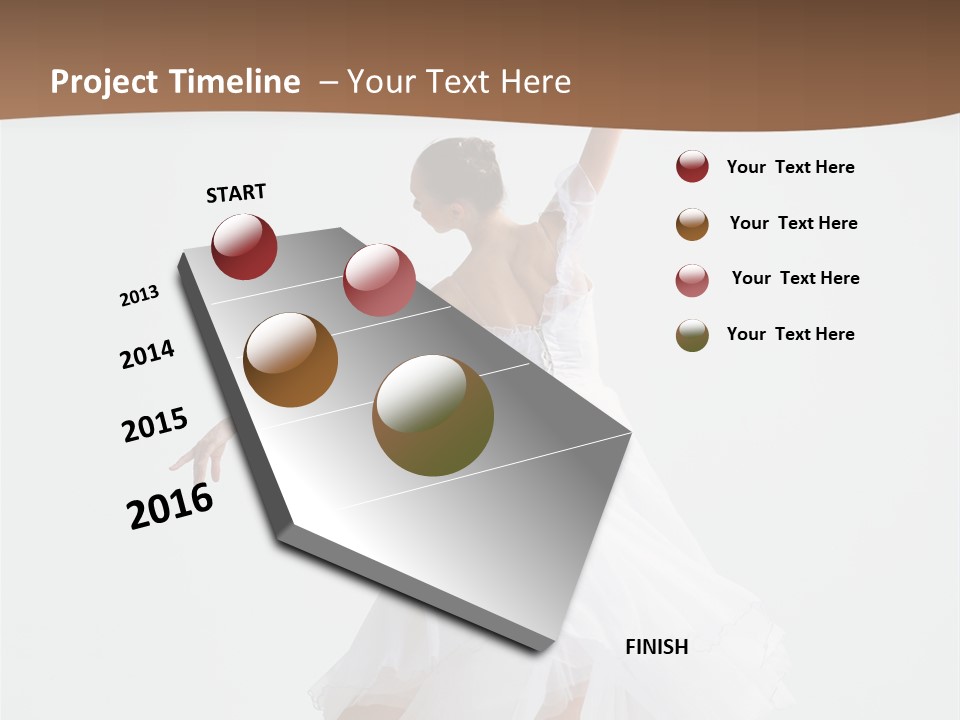 Project Timeline – Your Text Here

START

2013

2014

2015

2016

FINISH

Your Text Here

Your Text Here

Your Text Here

Your Text Here